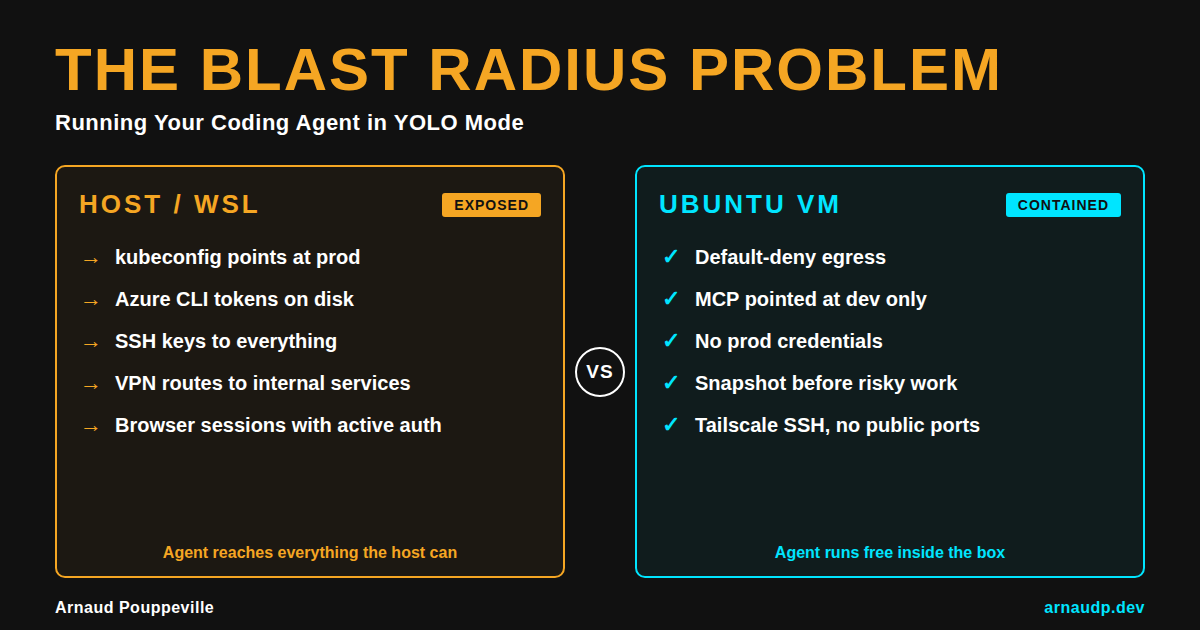 THE BLAST RADIUS PROBLEM

Running Your Coding Agent in YOLO Mode

HOST / WSL

EXPOSED

→ kubeconfig points at prod

→ Azure CLI tokens on disk

→ SSH keys to everything

→ VPN routes to internal services

→ Browser sessions with active auth

Agent reaches everything the host can

VS

UBUNTU VM

CONTAINED

✓ Default-deny egress

✓ MCP pointed at dev only

✓ No prod credentials

✓ Snapshot before risky work

✓ Tailscale SSH, no public ports

Agent runs free inside the box

Arnaud Pouppeville

arnaudp.dev